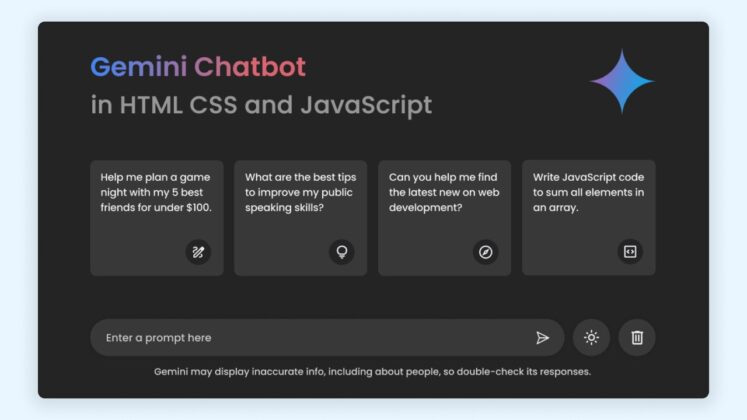 Gemini Chatbot
in HTML CSS and JavaScript

Help me plan a game night with my 5 best friends for under $100.

What are the best tips to improve my public speaking skills?

Can you help me find the latest new on web development?

Write JavaScript code to sum all elements in an array.

Enter a prompt here

Gemini may display inaccurate info, including about people, so double-check its responses.